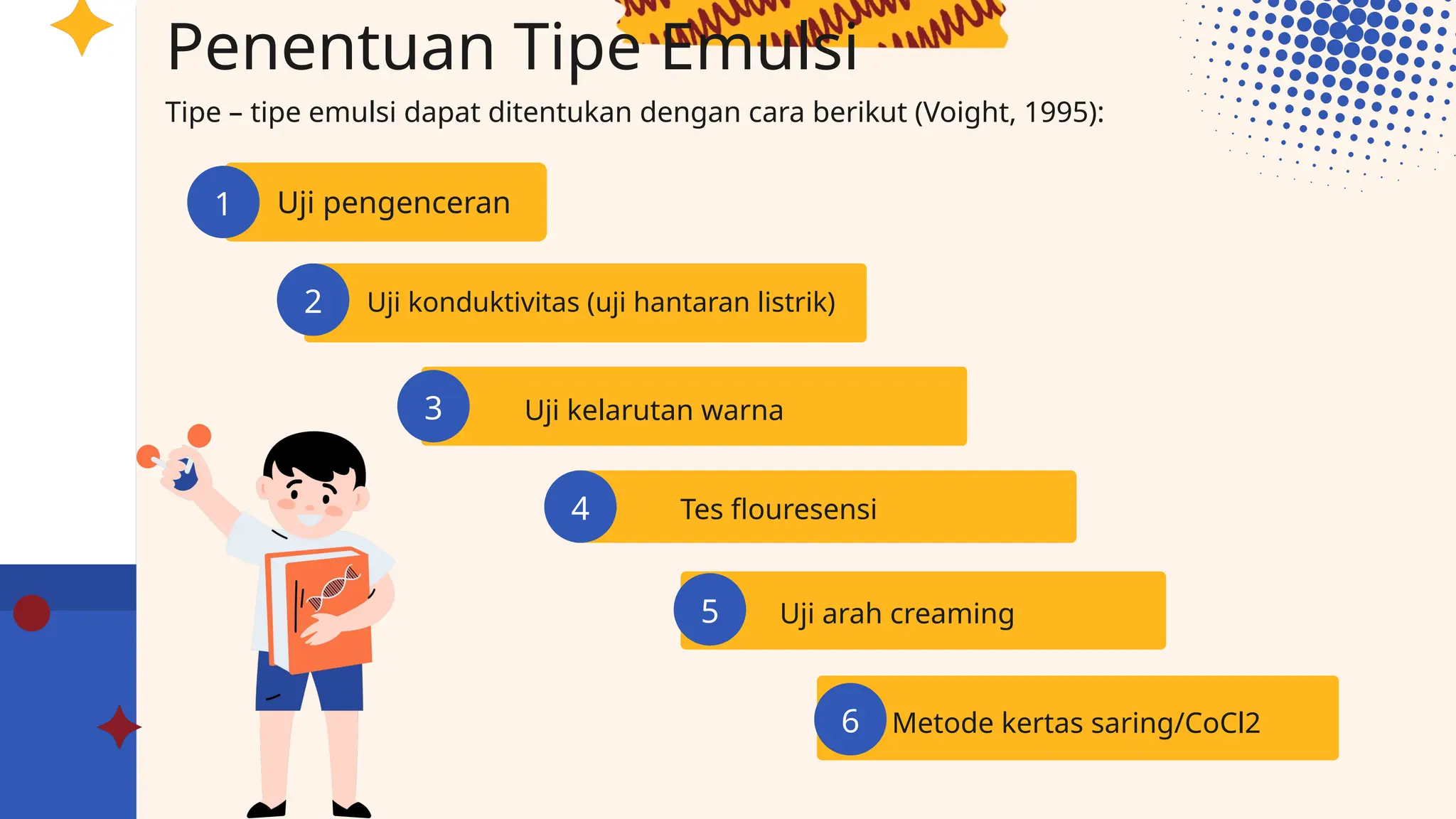 Penentuan Tipe Emulsi

Tipe – tipe emulsi dapat ditentukan dengan cara berikut (Voight, 1995):

1 Uji pengenceran

2 Uji konduktivitas (uji hantaran listrik)

3 Uji kelarutan warna

4 Tes flouresensi

5 Uji arah creaming

6 Metode kertas saring/CoCl2